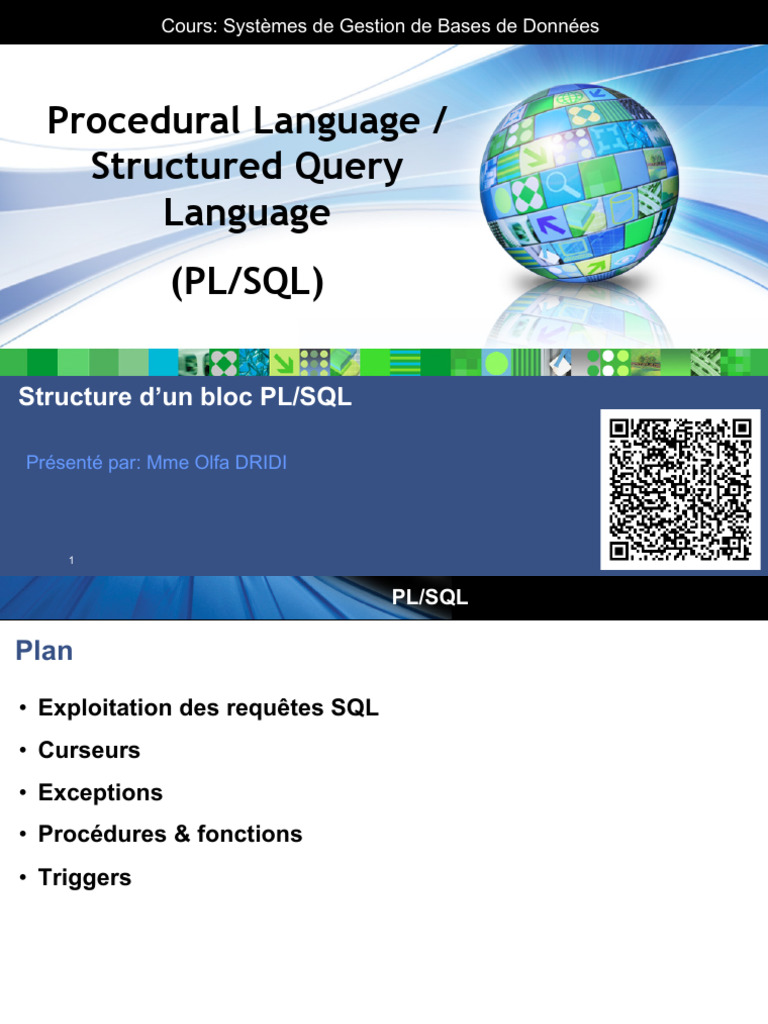 Cours: Systèmes de Gestion de Bases de Données

Procedural Language / Structured Query Language

(PL/SQL)

Structure d'un bloc PL/SQL

Présenté par: Mme Olfa DRIDI

1

PL/SQL

Plan

• Exploitation des requêtes SQL
• Curseurs
• Exceptions
• Procédures & fonctions
• Triggers